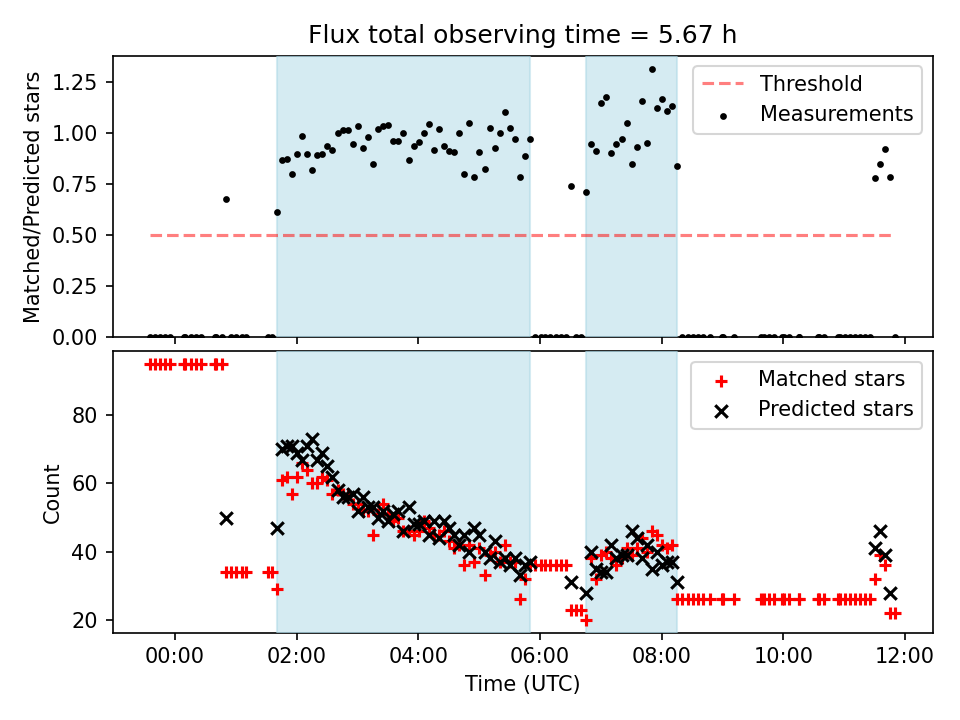 Flux total observing time = 5.67 h

Matched/Predicted stars

1.25
1.00
0.75
0.50
0.25
0.00

Threshold
Measurements

Count

80
60
40
20

Matched stars
Predicted stars

00:00
02:00
04:00
06:00
08:00
10:00
12:00

Time (UTC)